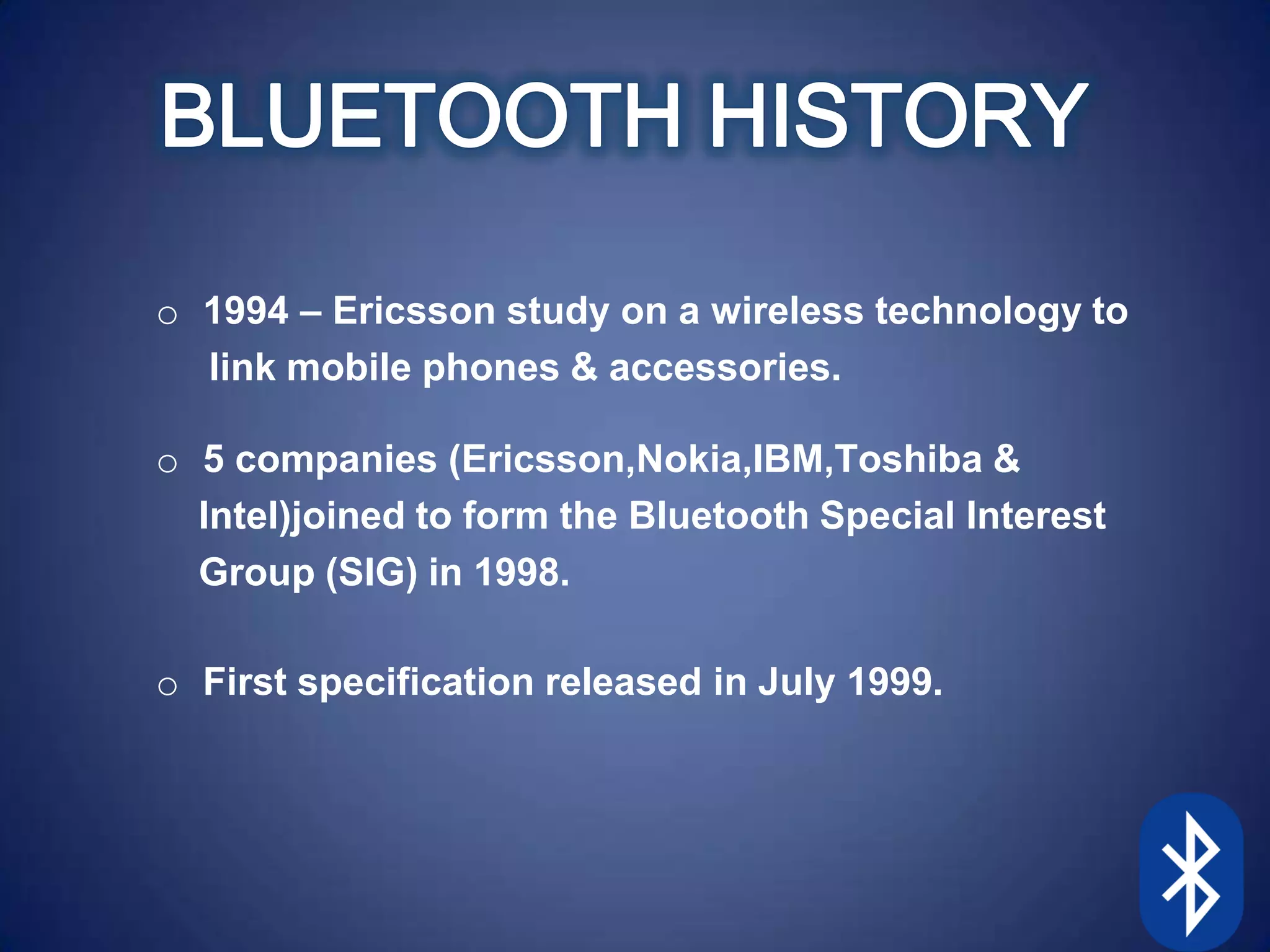 BLUETOOTH HISTORY

o 1994 – Ericsson study on a wireless technology to link mobile phones & accessories.

o 5 companies (Ericsson,Nokia,IBM,Toshiba & Intel)joined to form the Bluetooth Special Interest Group (SIG) in 1998.

o First specification released in July 1999.